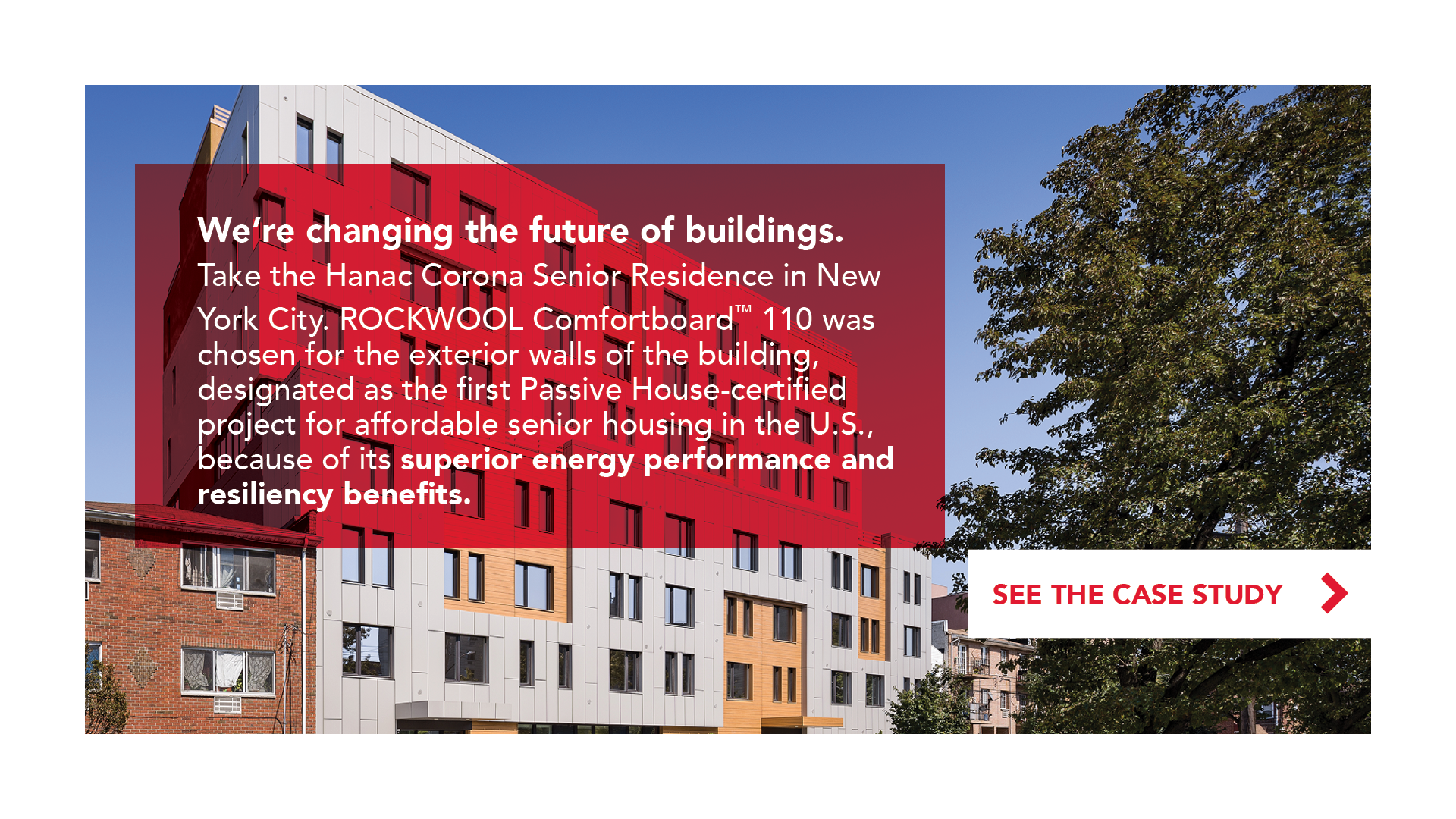 We're changing the future of buildings.
Take the Hanac Corona Senior Residence in New York City. ROCKWOOL Comfortboard™ 110 was chosen for the exterior walls of the building, designated as the first Passive House-certified project for affordable senior housing in the U.S., because of its superior energy performance and resiliency benefits.

SEE THE CASE STUDY